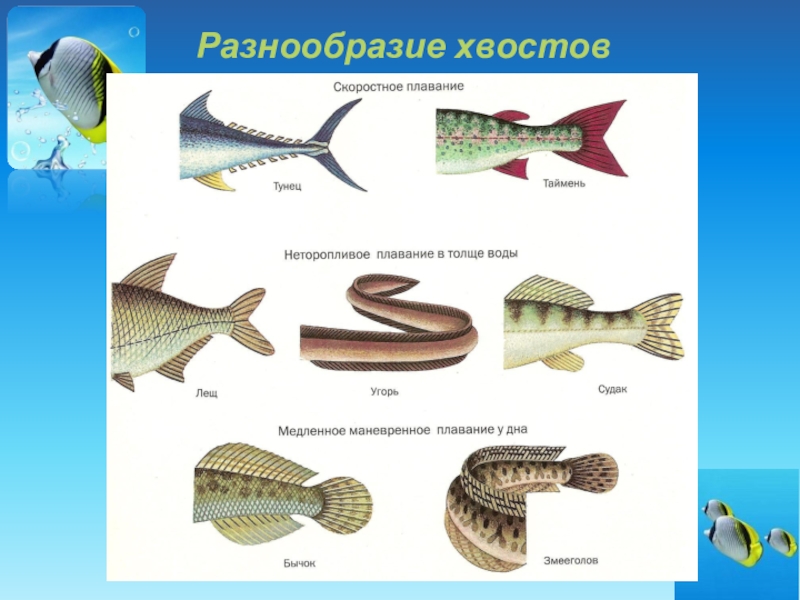 Разнообразие хвостов

Скоростное плавание

Тунец

Таймень

Неторопливое плавание в толще воды

Лещ

Угорь

Судак

Медленное маневренное плавание у дна

Бычок

Змееголов